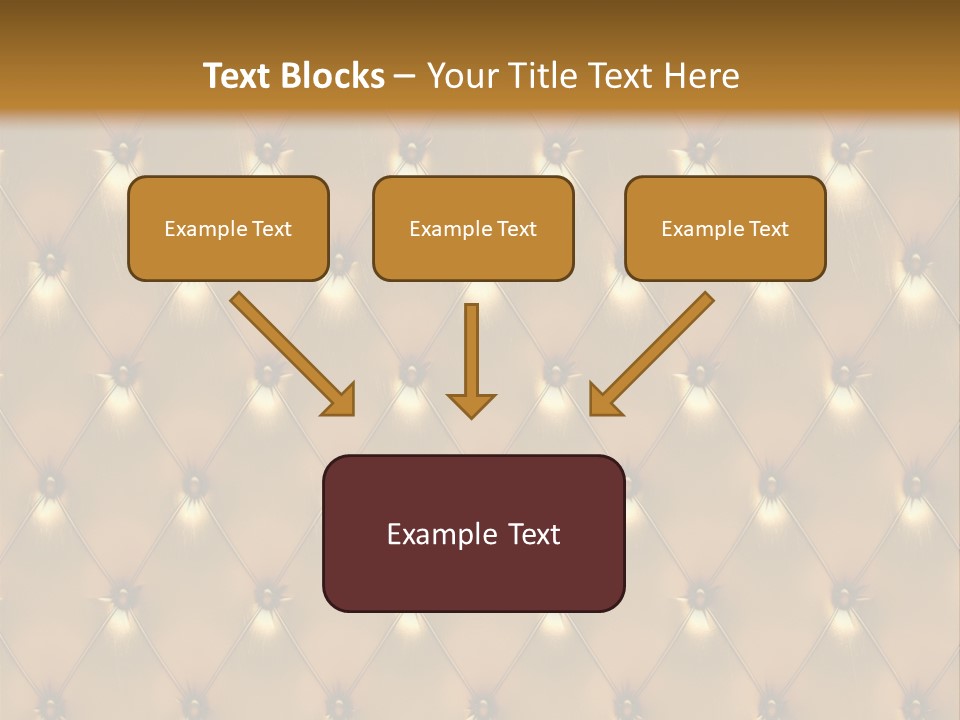 Text Blocks – Your Title Text Here

Example Text

Example Text

Example Text

Example Text